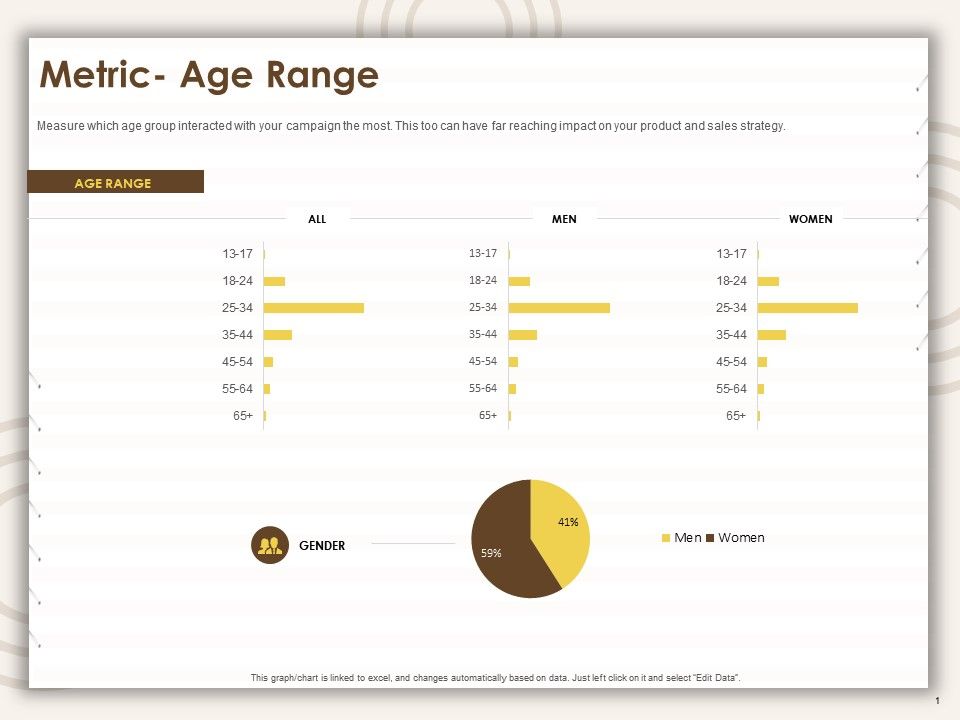 Metric- Age Range

Measure which age group interacted with your campaign the most. This too can have far reaching impact on your product and sales strategy.

AGE RANGE

ALL

13-17
18-24
25-34
35-44
45-54
55-64
65+

MEN

13-17
18-24
25-34
35-44
45-54
55-64
65+

WOMEN

13-17
18-24
25-34
35-44
45-54
55-64
65+

GENDER

41%
59%

Men Women

This graph/chart is linked to excel, and changes automatically based on data. Just left click on it and select "Edit Data".

1